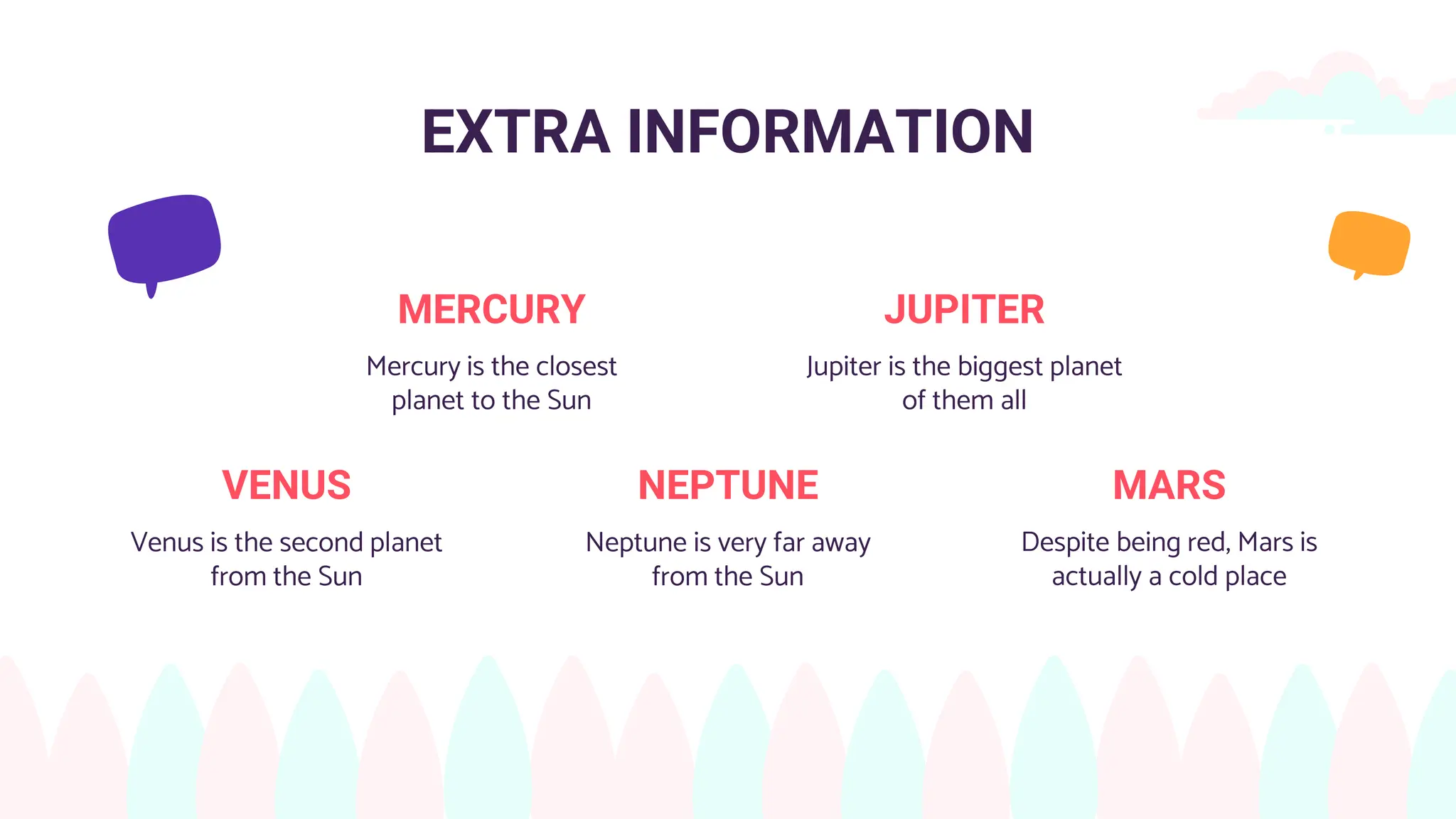 EXTRA INFORMATION

MERCURY

Mercury is the closest planet to the Sun

JUPITER

Jupiter is the biggest planet of them all

VENUS

Venus is the second planet from the Sun

NEPTUNE

Neptune is very far away from the Sun

MARS

Despite being red, Mars is actually a cold place